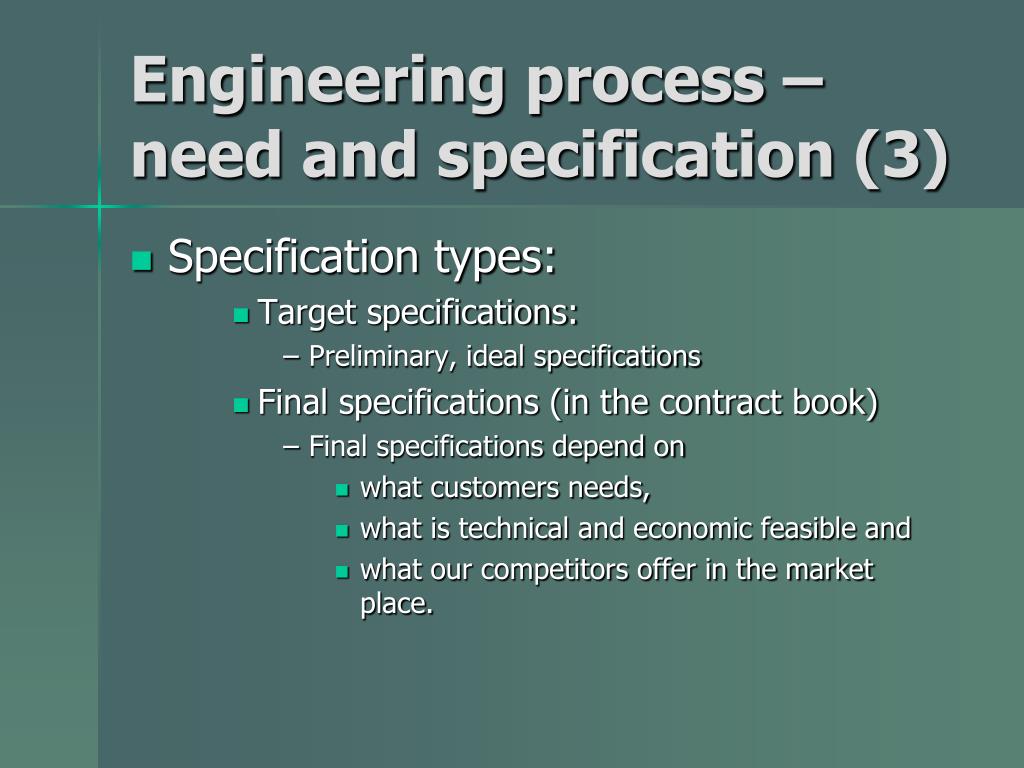 Engineering process – need and specification (3)

Specification types:

Target specifications:

– Preliminary, ideal specifications

Final specifications (in the contract book)

– Final specifications depend on

what customers needs,

what is technical and economic feasible and

what our competitors offer in the market place.